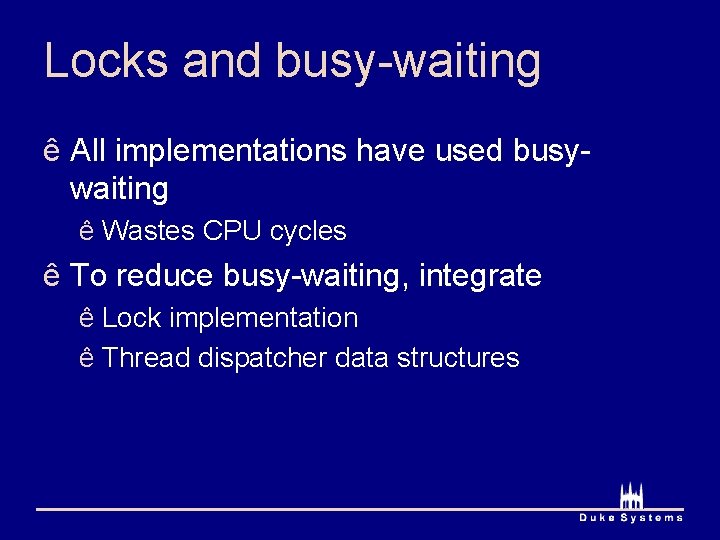 Locks and busy-waiting

ê All implementations have used busy-waiting

ê Wastes CPU cycles

ê To reduce busy-waiting, integrate

ê Lock implementation

ê Thread dispatcher data structures

Duke Systems